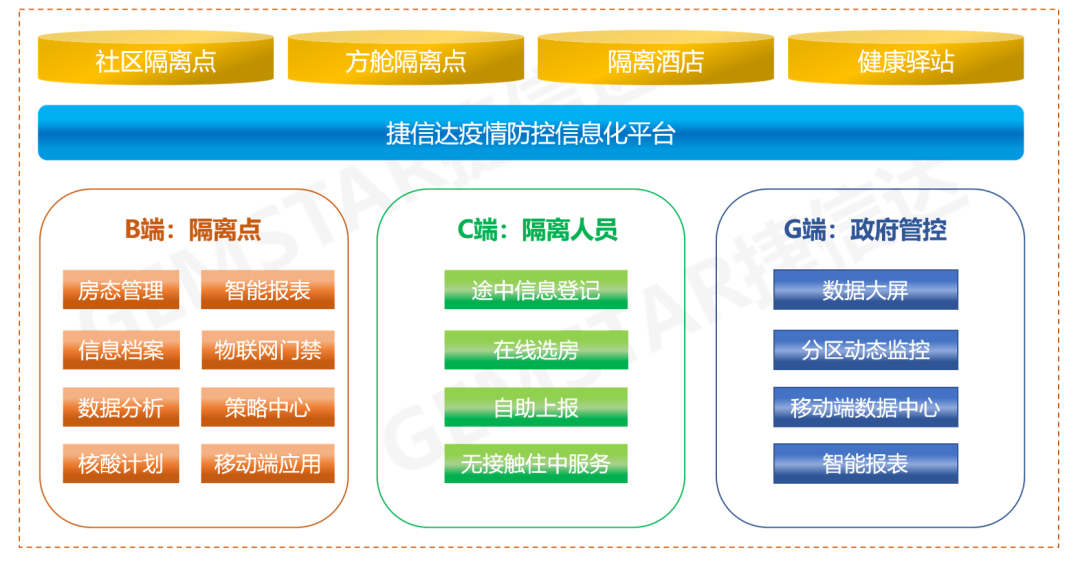 社区隔离点

方舱隔离点

隔离酒店

健康驿站

捷信达疫情防控信息化平台

B端：隔离点

房态管理

智能报表

信息档案

物联网门禁

数据分析

策略中心

核酸计划

移动端应用

C端：隔离人员

途中信息登记

在线选房

自助上报

无接触住中服务

G端：政府管控

数据大屏

分区动态监控

移动端数据中心

智能报表

GEMSTAR捷信达

GEMSTAR捷信达